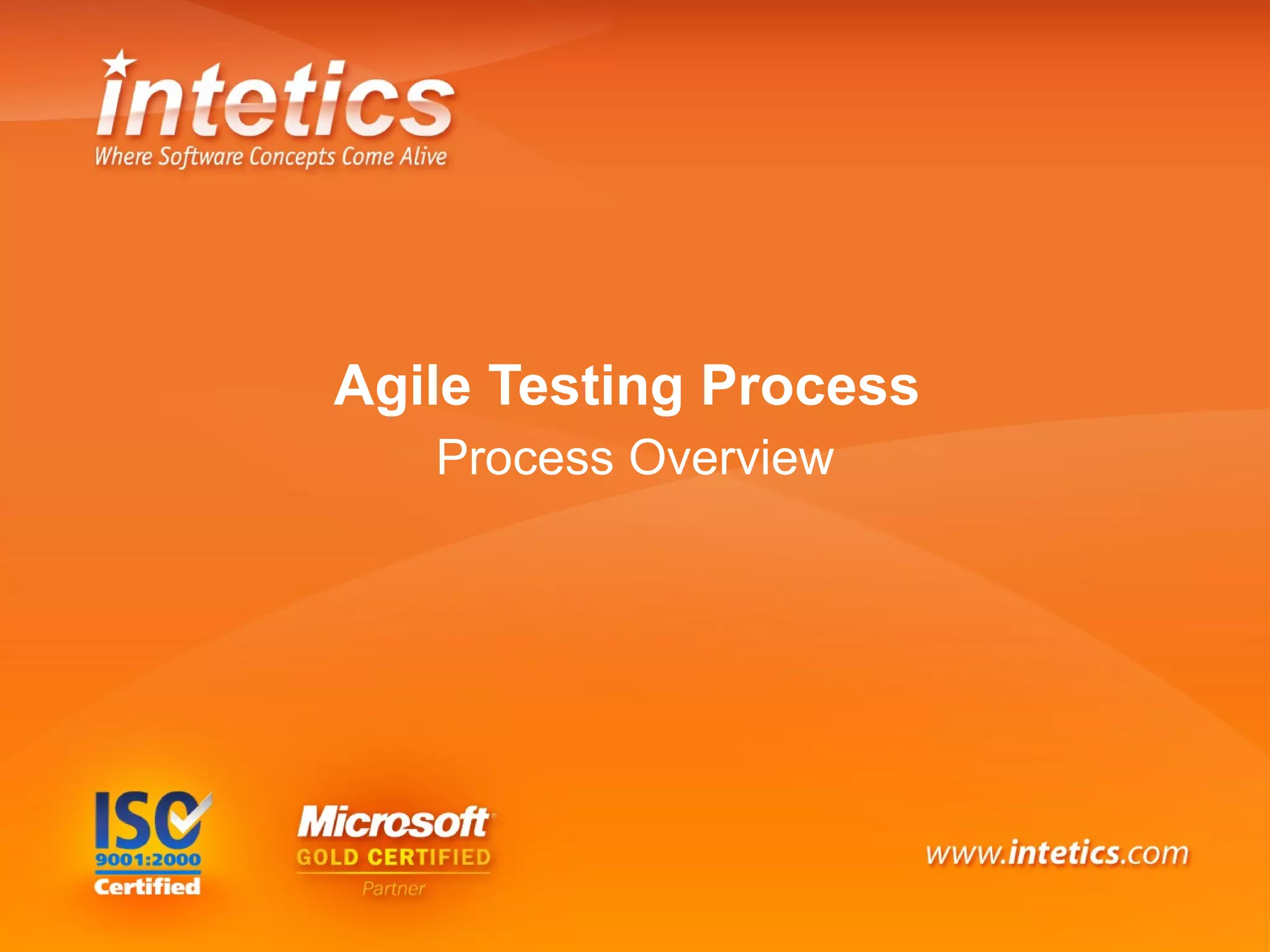 intetics
Where Software Concepts Come Alive

Agile Testing Process
Process Overview

ISO
9001:2000
Certified

Microsoft
GOLD CERTIFIED
Partner

www.intetics.com